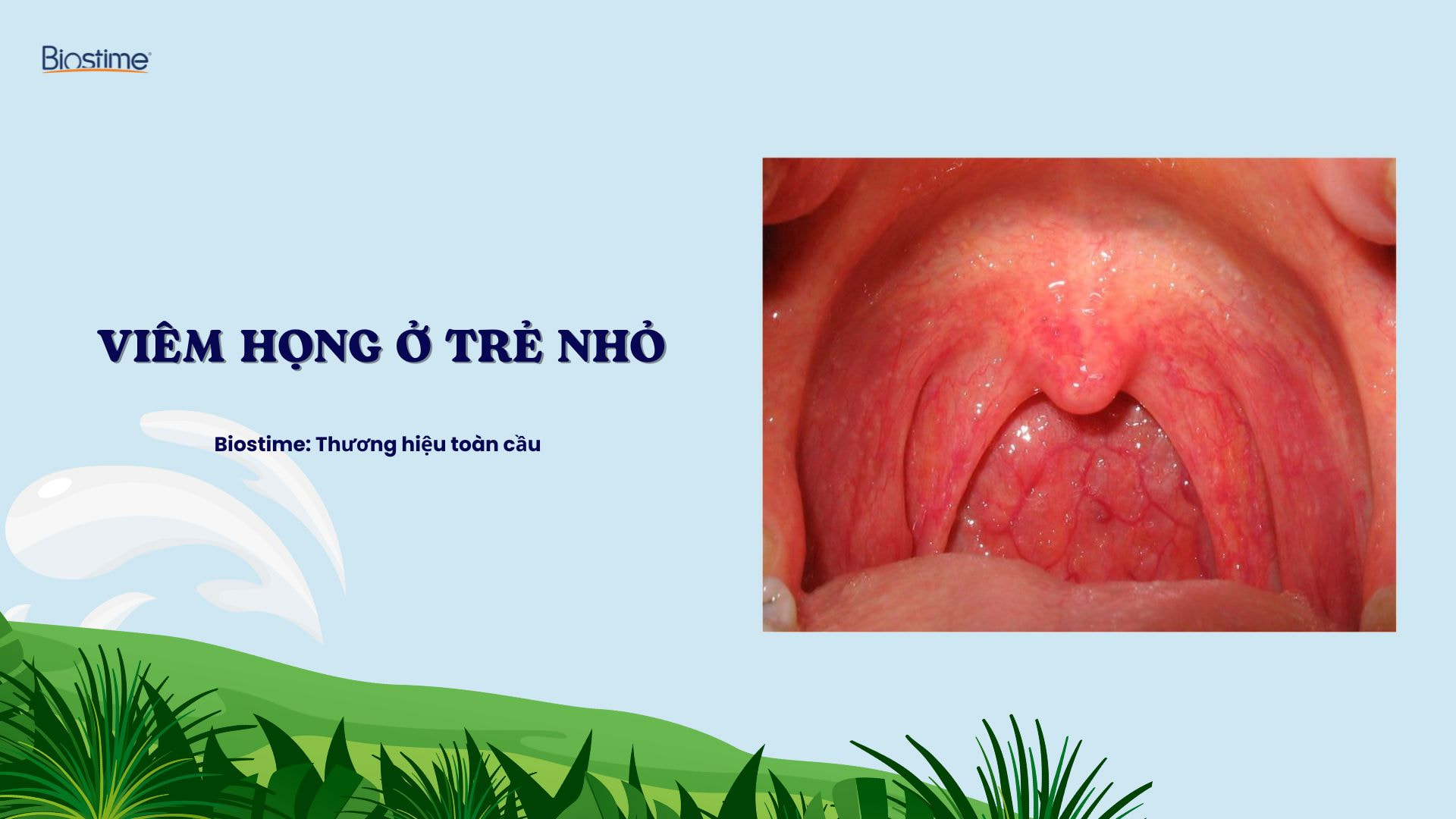 Biostime

VIÊM HỌNG Ở TRẺ NHỎ

Biostime: Thương hiệu toàn cầu